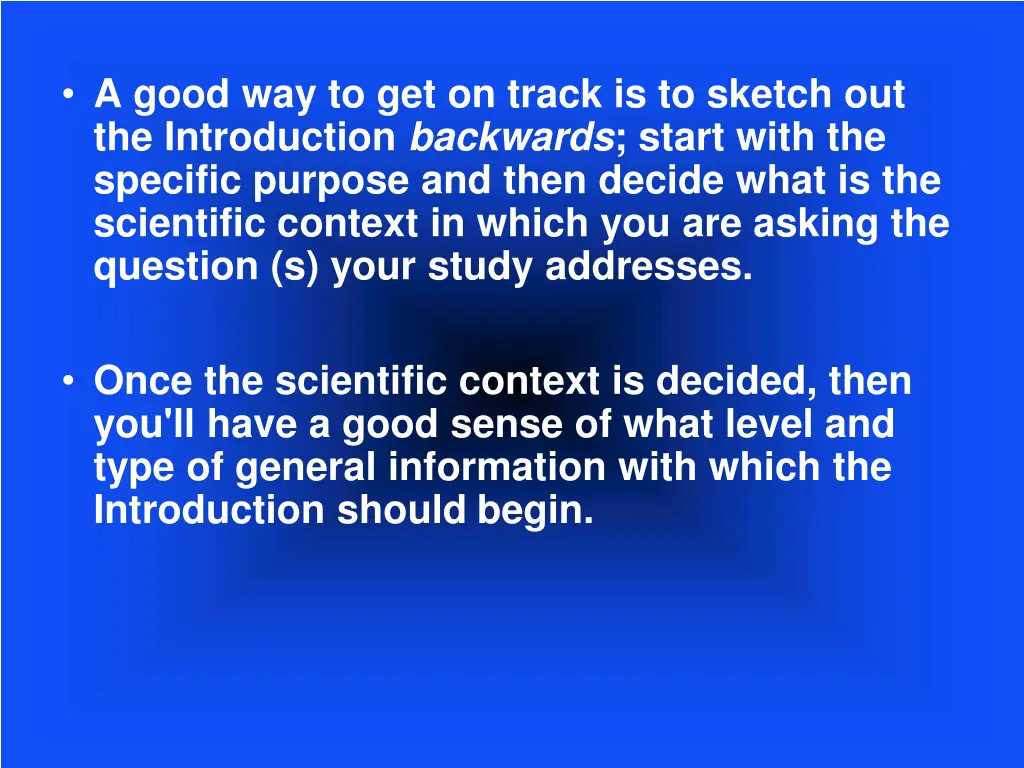 • A good way to get on track is to sketch out the Introduction backwards; start with the specific purpose and then decide what is the scientific context in which you are asking the question (s) your study addresses.

• Once the scientific context is decided, then you'll have a good sense of what level and type of general information with which the Introduction should begin.